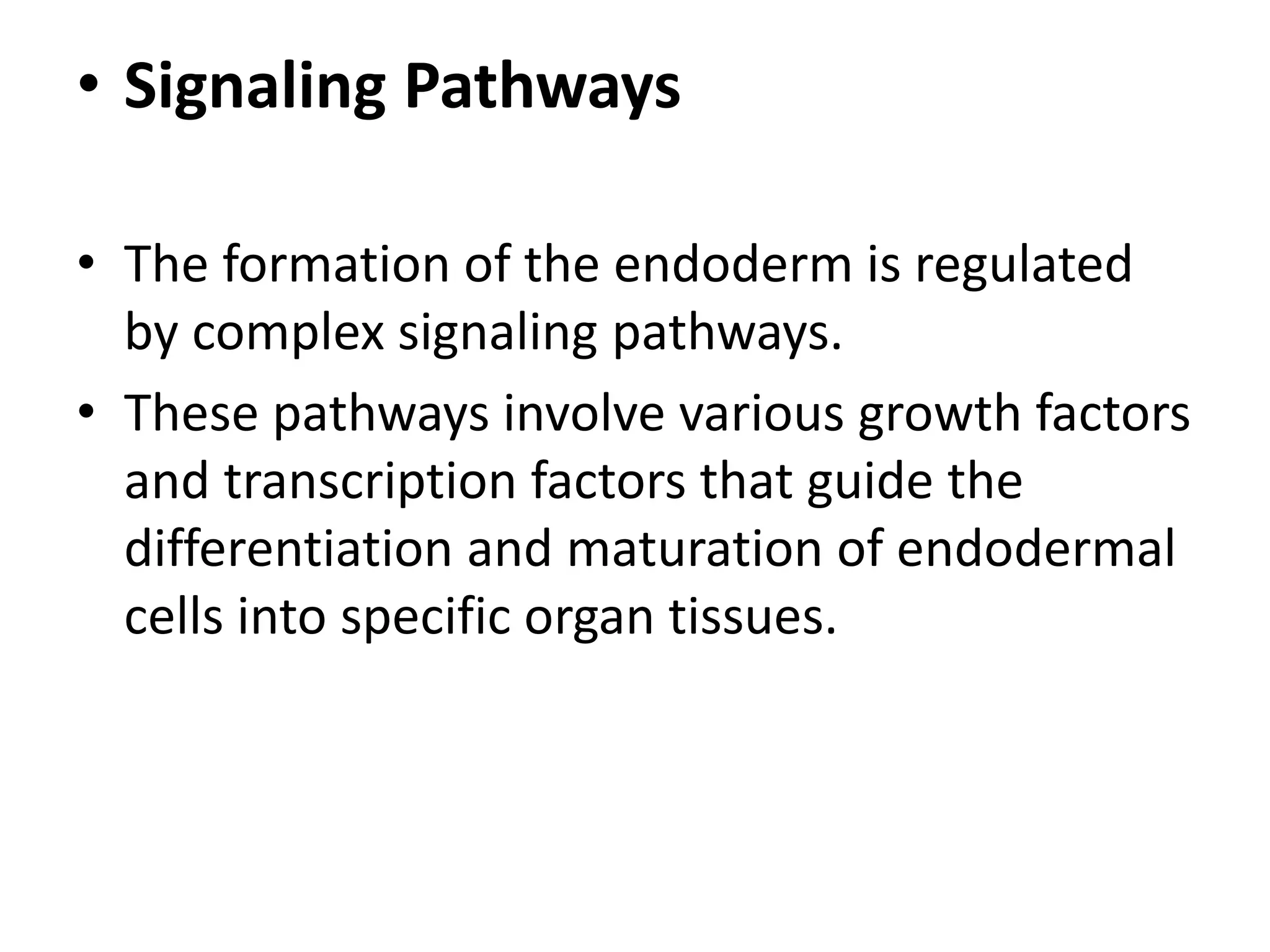 • Signaling Pathways

• The formation of the endoderm is regulated by complex signaling pathways.
• These pathways involve various growth factors and transcription factors that guide the differentiation and maturation of endodermal cells into specific organ tissues.